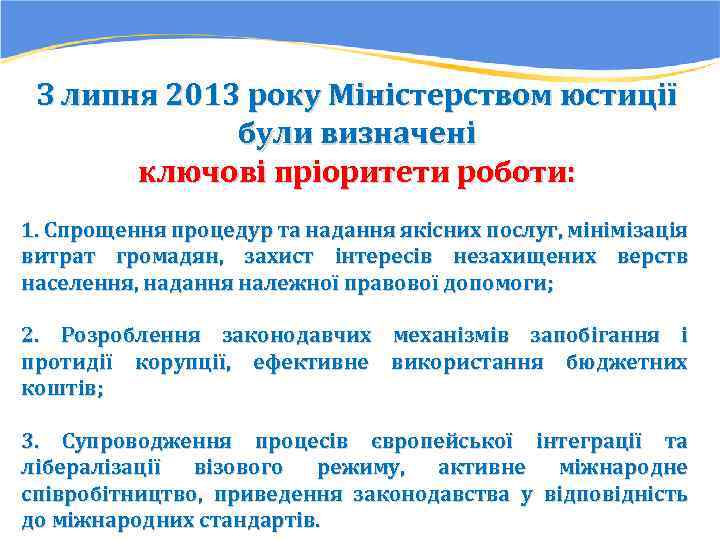 З липня 2013 року Міністерством юстиції були визначені
ключові пріоритети роботи:

1. Спрощення процедур та надання якісних послуг, мінімізація витрат громадян, захист інтересів незахищених верств населення, надання належної правової допомоги;

2. Розроблення законодавчих механізмів запобігання і протидії корупції, ефективне використання бюджетних коштів;

3. Супроводження процесів європейської інтеграції та лібералізації візового режиму, активне міжнародне співробітництво, приведення законодавства у відповідність до міжнародних стандартів.